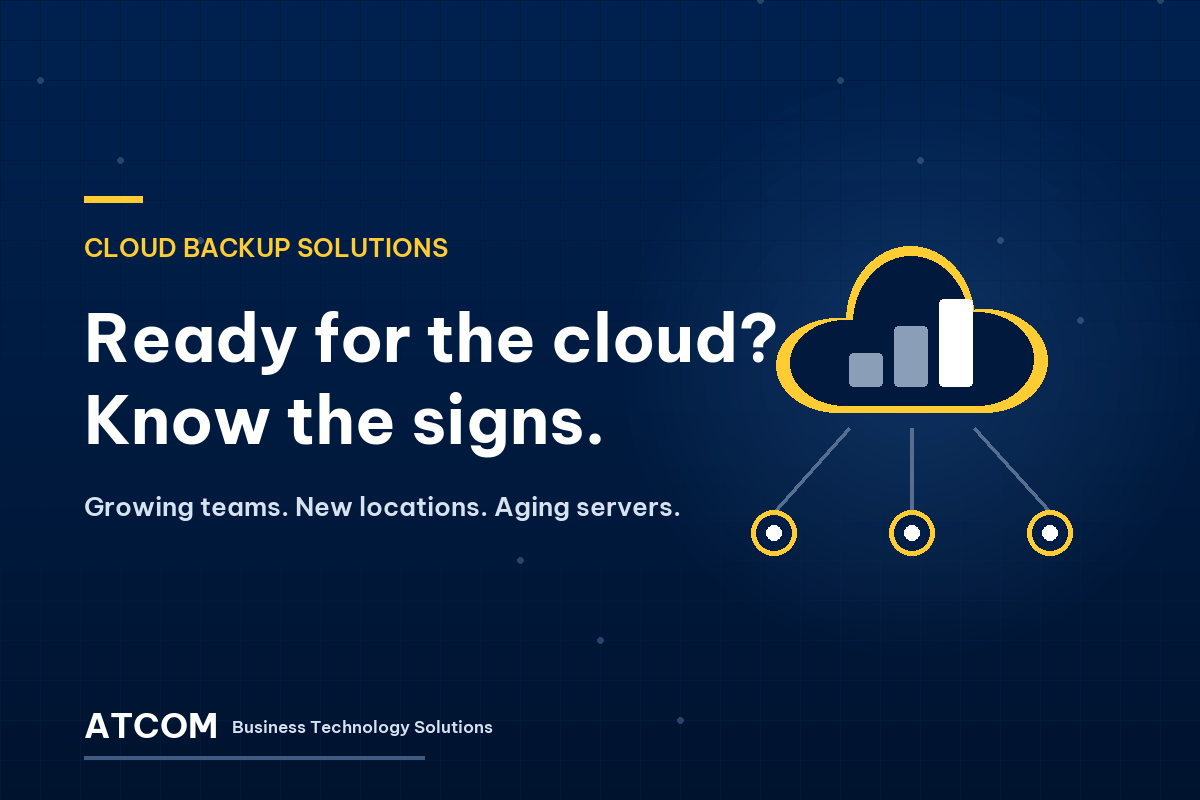 CLOUD BACKUP SOLUTIONS

Ready for the cloud? Know the signs.

Growing teams. New locations. Aging servers.

ATCOM Business Technology Solutions